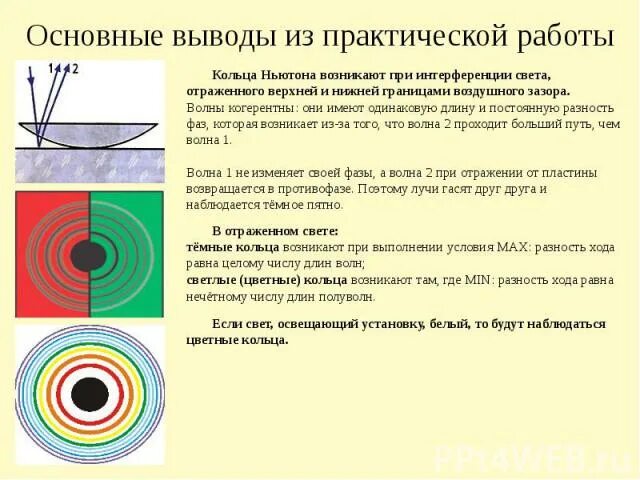 Основные выводы из практической работы

1 2

Кольца Ньютона возникают при интерференции света, отраженного верхней и нижней границами воздушного зазора.
Волны когерентны: они имеют одинаковую длину и постоянную разность фаз, которая возникает из-за того, что волна 2 проходит больший путь, чем волна 1.

Волна 1 не изменяет своей фазы, а волна 2 при отражении от пластины возвращается в противофазе. Поэтому лучи гасят друг друга и наблюдается тёмное пятно.

В отраженном свете:
тёмные кольца возникают при выполнении условия MAX: разность хода равна целому числу длин волн;
светлые (цветные) кольца возникают там, где MIN: разность хода равна нечётному числу длин полуволн.

Если свет, освещающий установку, белый, то будут наблюдаться цветные кольца.

PPt4WEB.ru